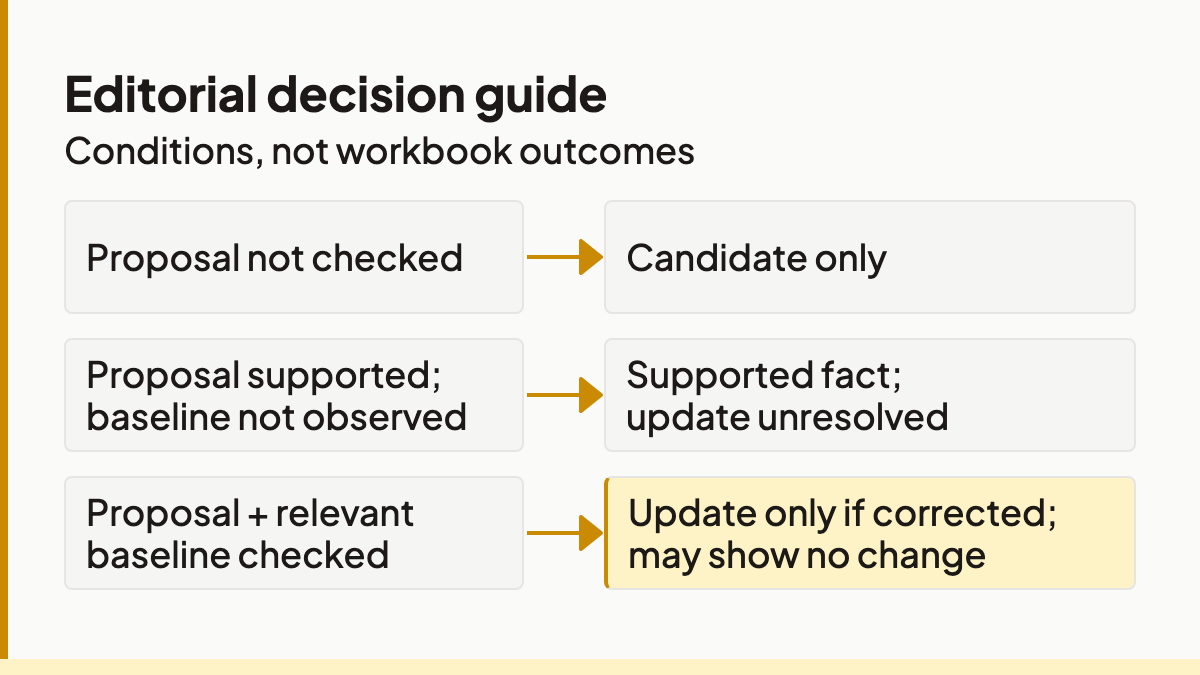 Editorial decision guide
Conditions, not workbook outcomes

Proposal not checked

Candidate only

Proposal supported; baseline not observed

Supported fact; update unresolved

Proposal + relevant baseline checked

Update only if corrected; may show no change